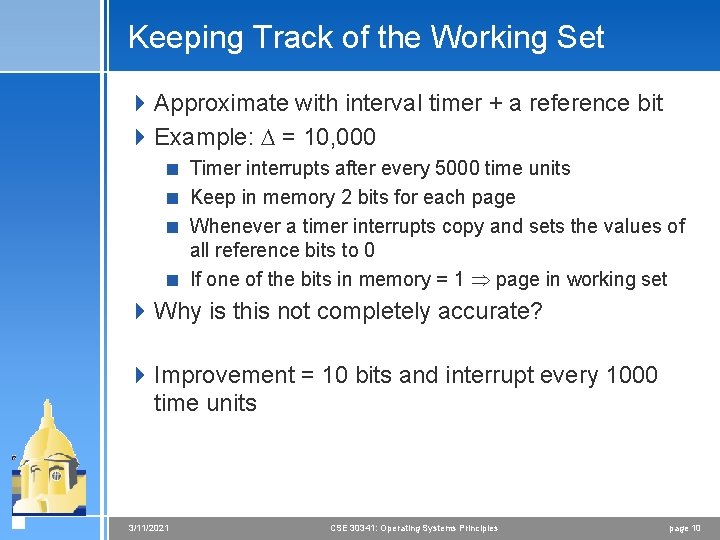 Keeping Track of the Working Set

Approximate with interval timer + a reference bit

Example: $\Delta$ = 10,000

Timer interrupts after every 5000 time units

Keep in memory 2 bits for each page

Whenever a timer interrupts copy and sets the values of all reference bits to 0

If one of the bits in memory = 1 $\Rightarrow$ page in working set

Why is this not completely accurate?

Improvement = 10 bits and interrupt every 1000 time units

3/11/2021 CSE 30341: Operating Systems Principles page 10